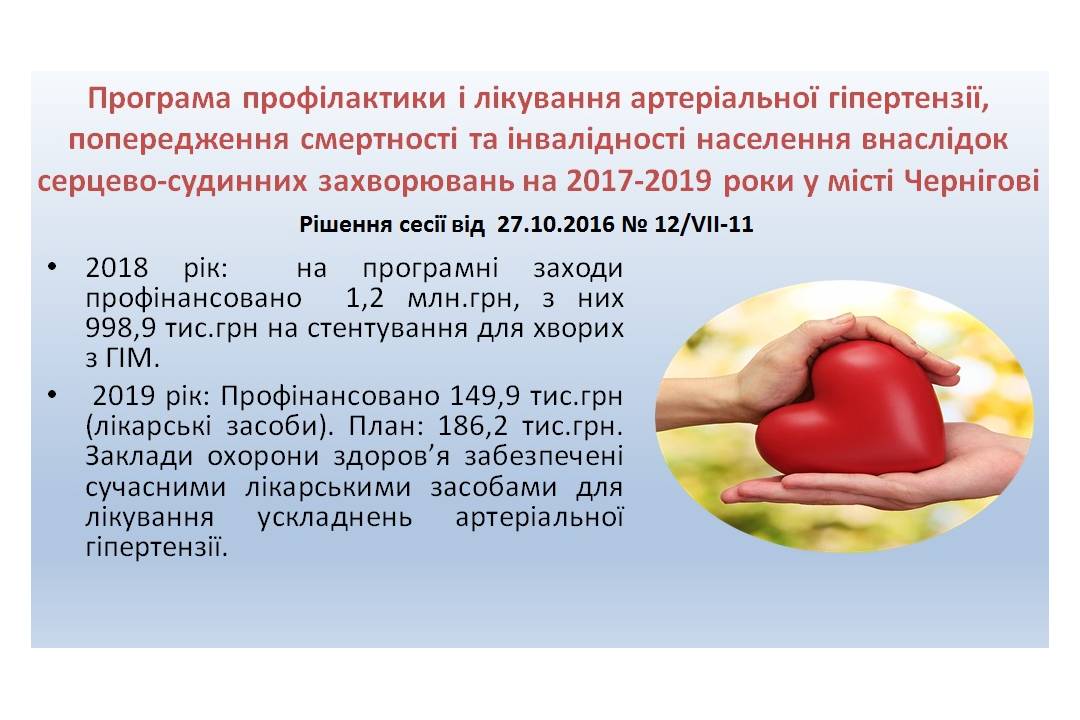 Програма профілактики і лікування артеріальної гіпертензії, попередження смертності та інвалідності населення внаслідок серцево-судинних захворювань на 2017-2019 роки у місті Чернігові

Рішення сесії від 27.10.2016 № 12/VII-11

• 2018 рік: на програмні заходи профінансовано 1,2 млн.грн, з них 998,9 тис.грн на стентування для хворих з ГІМ.

• 2019 рік: Профінансовано 149,9 тис.грн (лікарські засоби). План: 186,2 тис.грн. Заклади охорони здоров'я забезпечені сучасними лікарськими засобами для лікування ускладнень артеріальної гіпертензії.